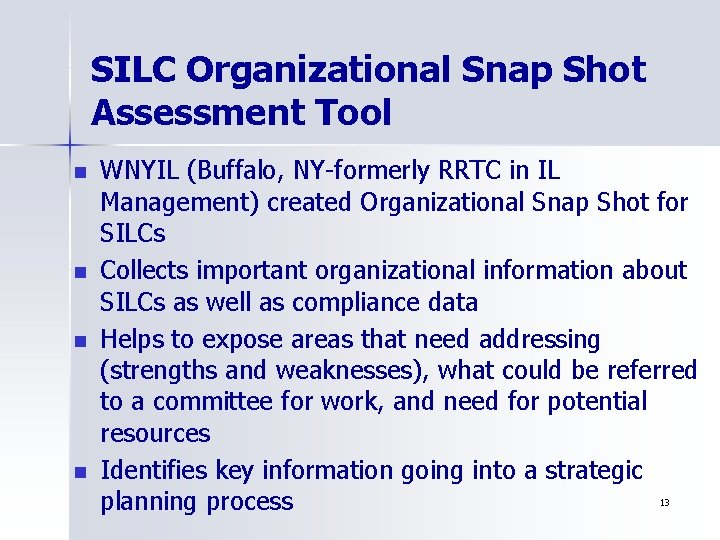 SILC Organizational Snap Shot Assessment Tool

- WNYIL (Buffalo, NY-formerly RRTC in IL Management) created Organizational Snap Shot for SILCs
- Collects important organizational information about SILCs as well as compliance data
- Helps to expose areas that need addressing (strengths and weaknesses), what could be referred to a committee for work, and need for potential resources
- Identifies key information going into a strategic planning process

13